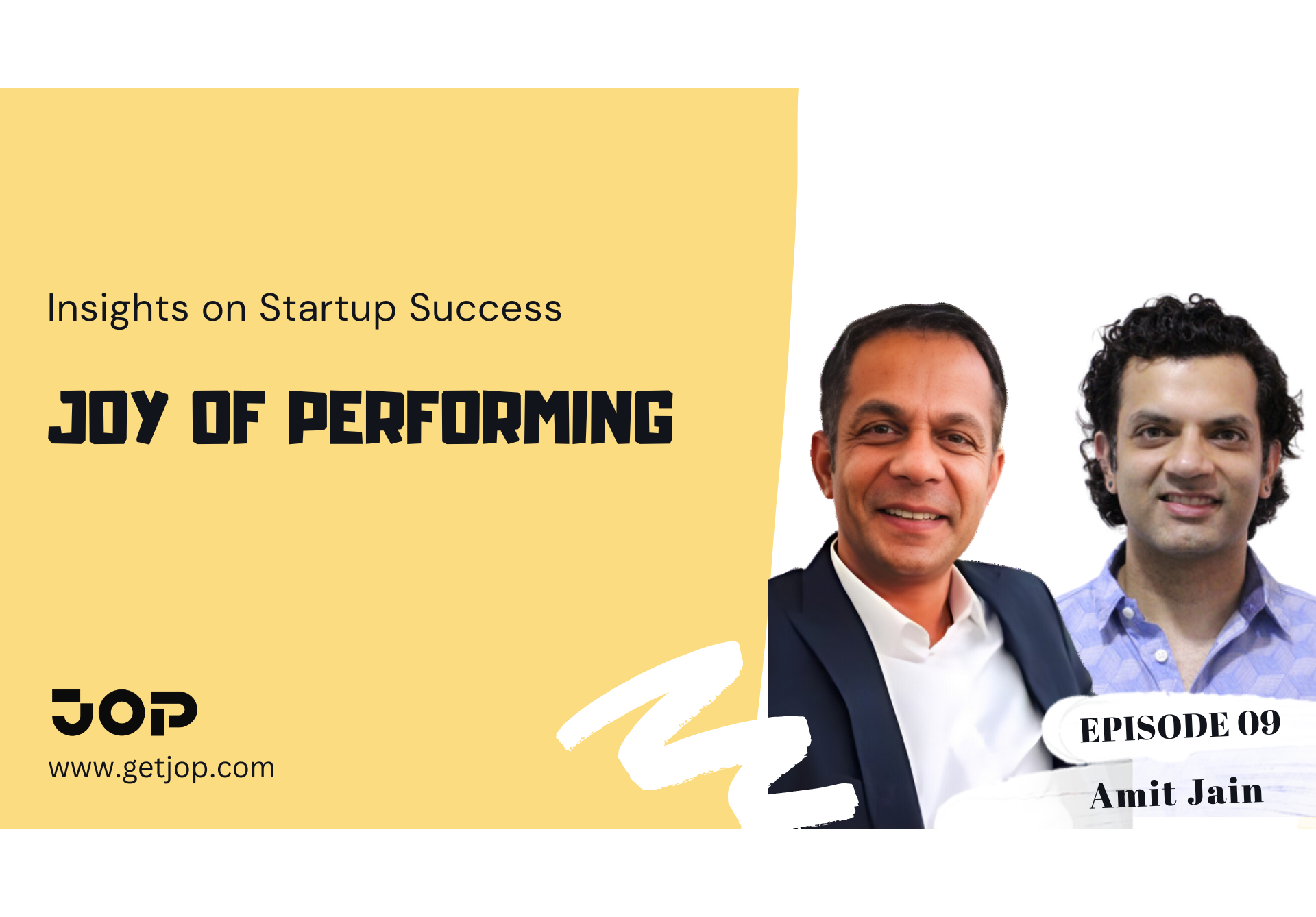 Insights on Startup Success

JOY OF PERFORMING

JOP

www.getjop.com

EPISODE 09

Amit Jain